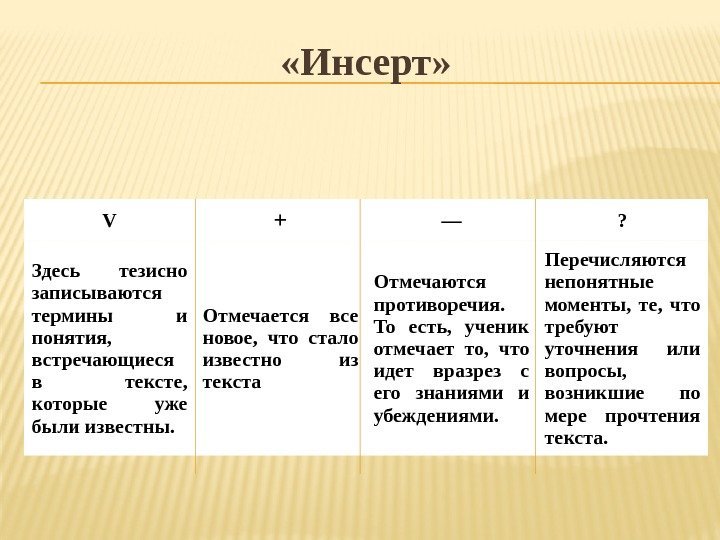 «Инсерт»

| V | + | — | ? |
|---|---|---|---|
| Здесь тезисно записываются термины и понятия, встречающиеся в тексте, которые уже были известны. | Отмечается все новое, что стало известно из текста | Отмечаются противоречия. То есть, ученик отмечает то, что идет вразрез с его знаниями и убеждениями. | Перечисляются непонятные моменты, те, что требуют уточнения или вопросы, возникшие по мере прочтения текста. |